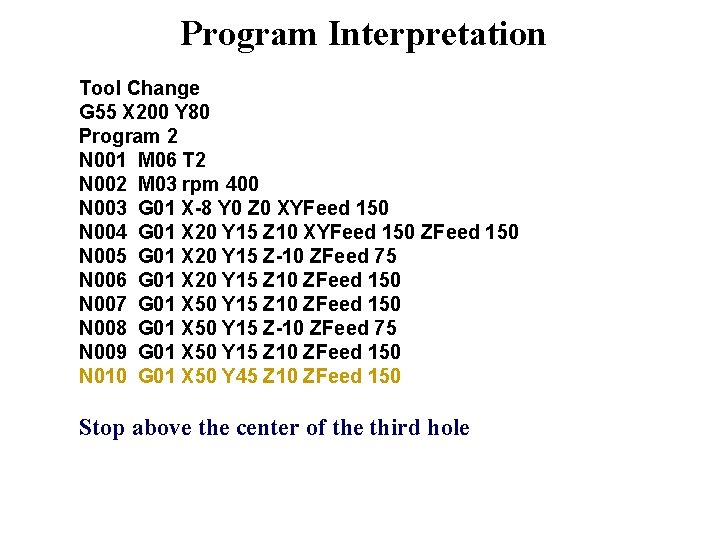 Program Interpretation

Tool Change
G55 X200 Y80
Program 2
N001 M06 T2
N002 M03 rpm 400
N003 G01 X-8 Y0 Z0 XYFeed 150
N004 G01 X20 Y15 Z10 XYFeed 150 ZFeed 150
N005 G01 X20 Y15 Z-10 ZFeed 75
N006 G01 X20 Y15 Z10 ZFeed 150
N007 G01 X50 Y15 Z10 ZFeed 150
N008 G01 X50 Y15 Z-10 ZFeed 75
N009 G01 X50 Y15 Z10 ZFeed 150
N010 G01 X50 Y45 Z10 ZFeed 150

Stop above the center of the third hole